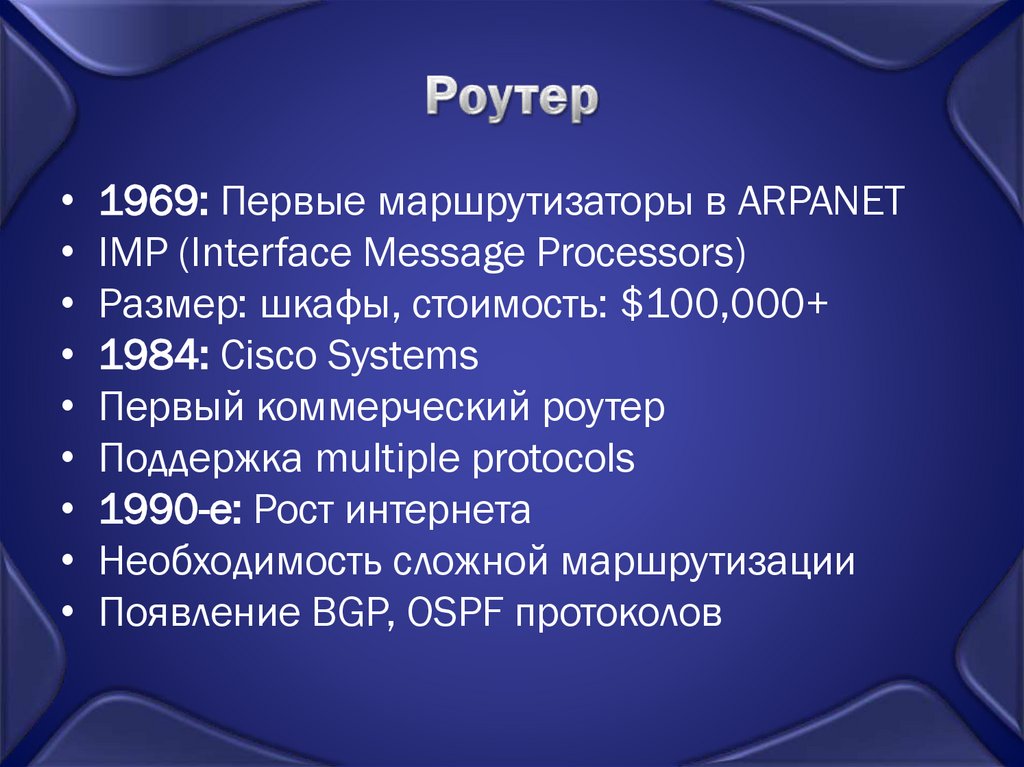 Роутер

• 1969: Первые маршрутизаторы в ARPANET
• IMP (Interface Message Processors)
• Размер: шкафы, стоимость: \$100,000+
• 1984: Cisco Systems
• Первый коммерческий роутер
• Поддержка multiple protocols
• 1990-е: Рост интернета
• Необходимость сложной маршрутизации
• Появление BGP, OSPF протоколов